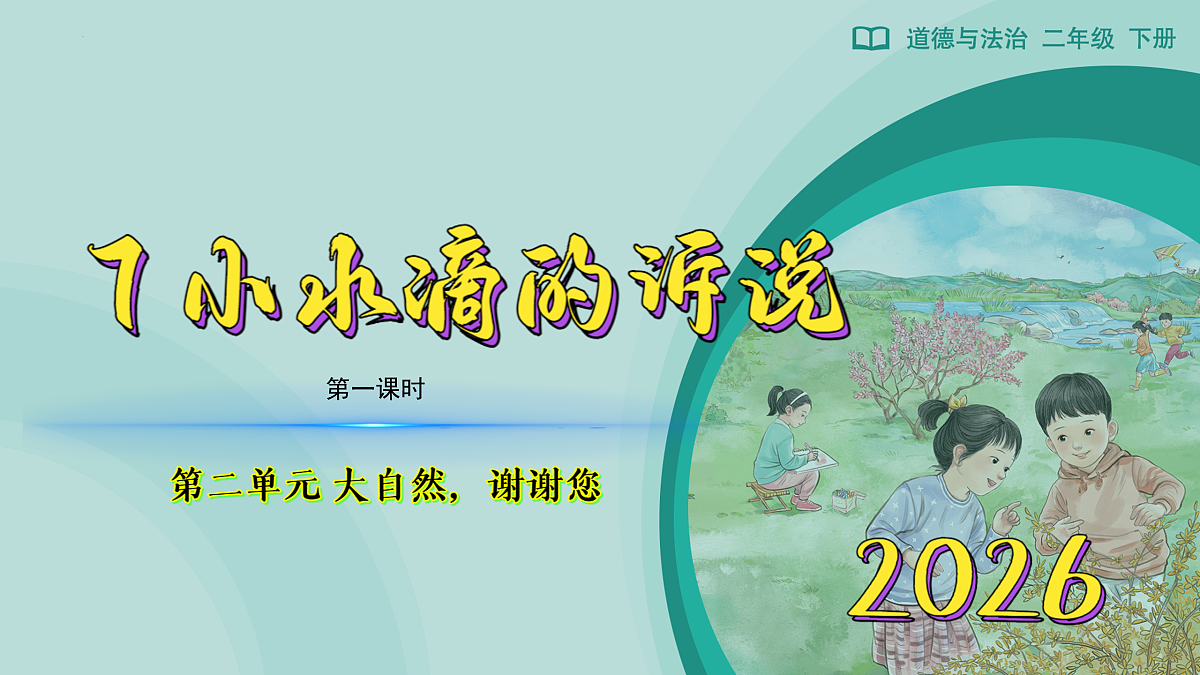 道德与法治 二年级 下册

7 小水滴的诉说

第一课时

第二单元 大自然，谢谢您

2026